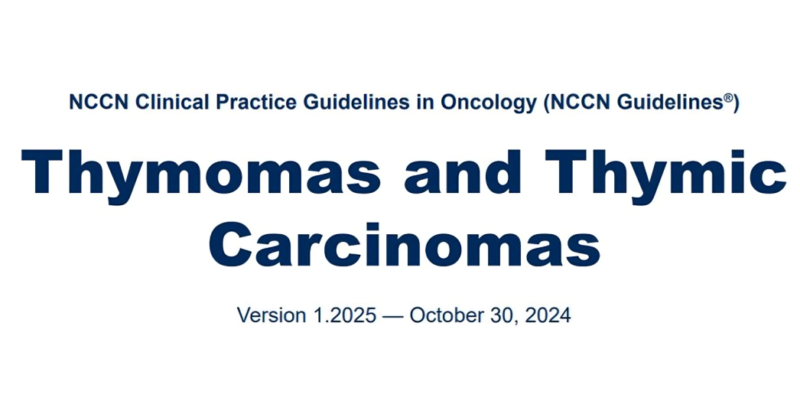 NCCN Clinical Practice Guidelines in Oncology (NCCN Guidelines®)

Thymomas and Thymic Carcinomas

Version 1.2025 — October 30, 2024